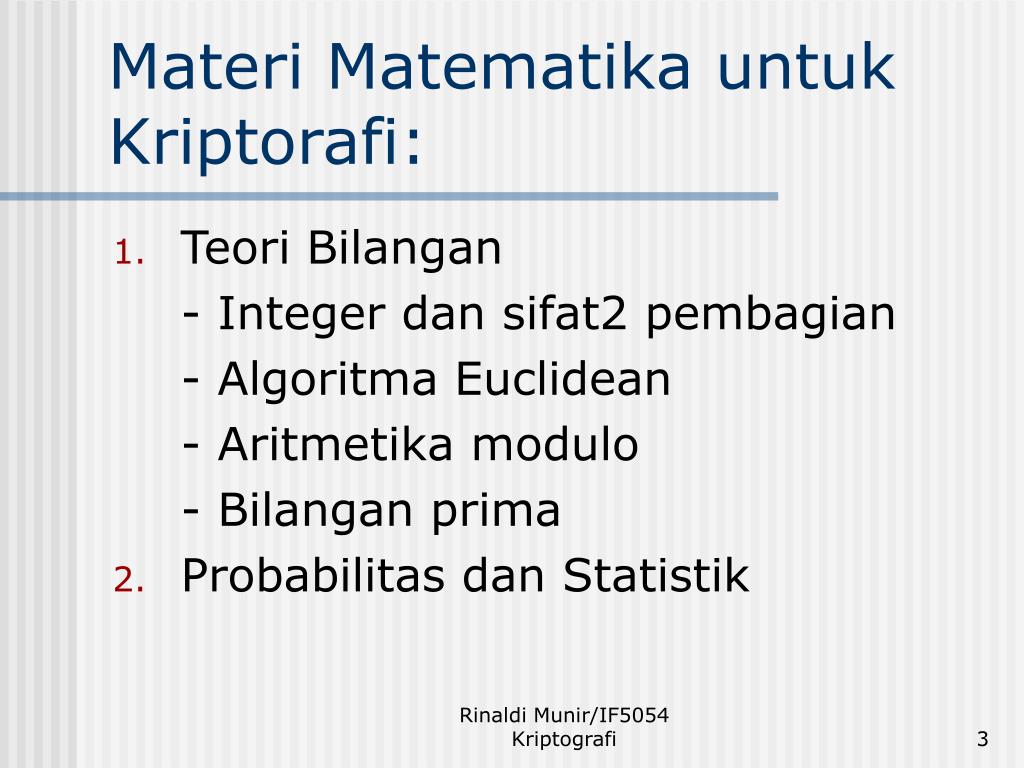 Materi Matematika untuk Kriptorafi:

1. Teori Bilangan
- Integer dan sifat2 pembagian
- Algoritma Euclidean
- Aritmetika modulo
- Bilangan prima
2. Probabilitas dan Statistik

Rinaldi Munir/IF5054 Kriptografi

3